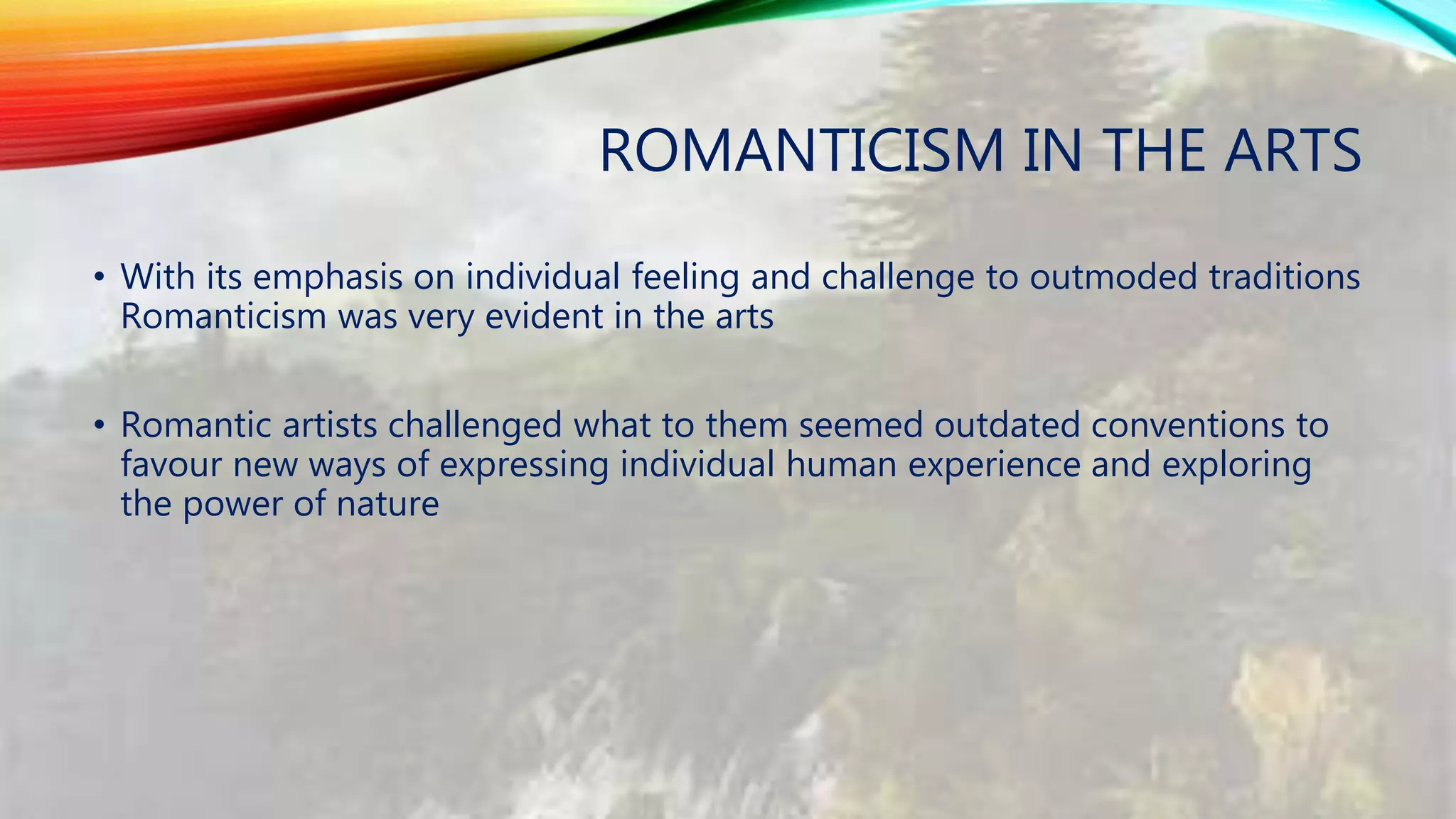 ROMANTICISM IN THE ARTS

• With its emphasis on individual feeling and challenge to outmoded traditions Romanticism was very evident in the arts

• Romantic artists challenged what to them seemed outdated conventions to favour new ways of expressing individual human experience and exploring the power of nature